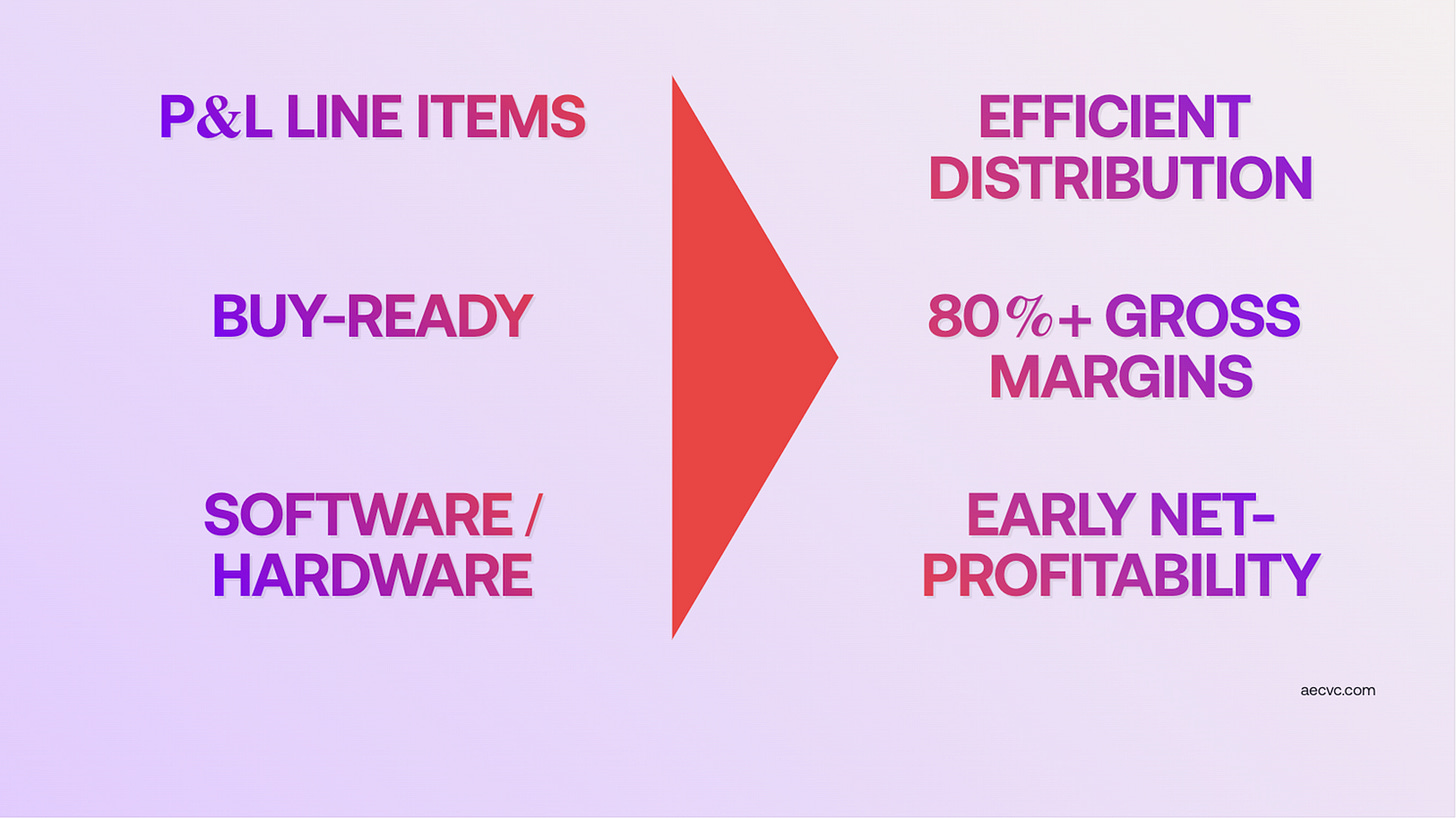 P&L LINE ITEMS

BUY-READY

SOFTWARE / HARDWARE

EFFICIENT DISTRIBUTION

80%+ GROSS MARGINS

EARLY NET-PROFITABILITY

aecvc.com